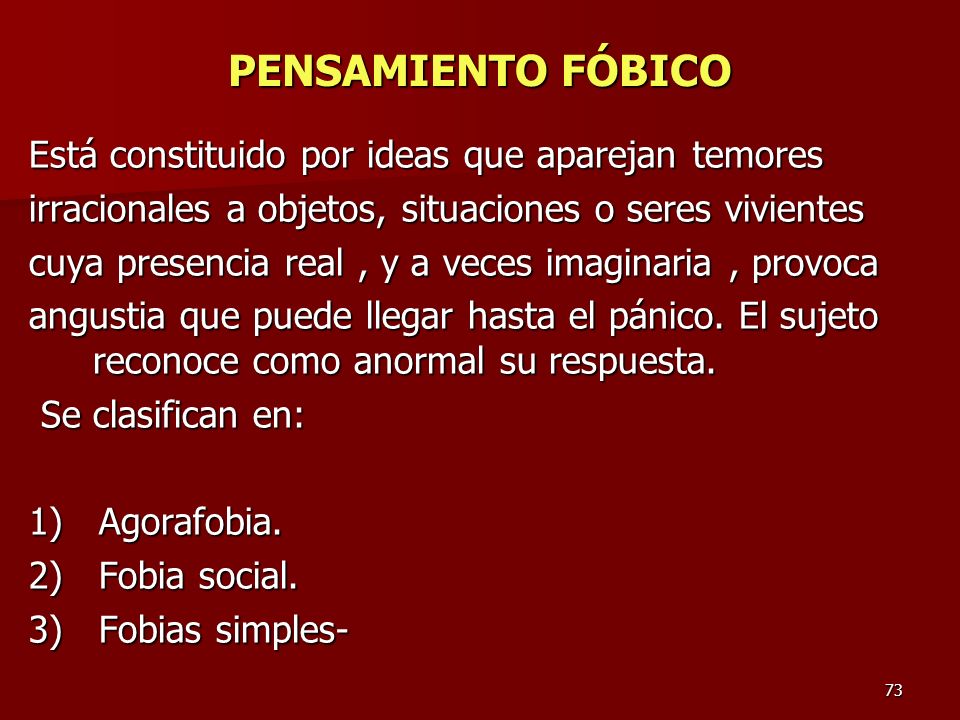 PENSAMIENTO FÓBICO

Está constituido por ideas que aparejan temores irracionales a objetos, situaciones o seres vivientes cuya presencia real , y a veces imaginaria , provoca angustia que puede llegar hasta el pánico. El sujeto reconoce como anormal su respuesta.

Se clasifican en:

1) Agorafobia.
2) Fobia social.
3) Fobias simples-

73